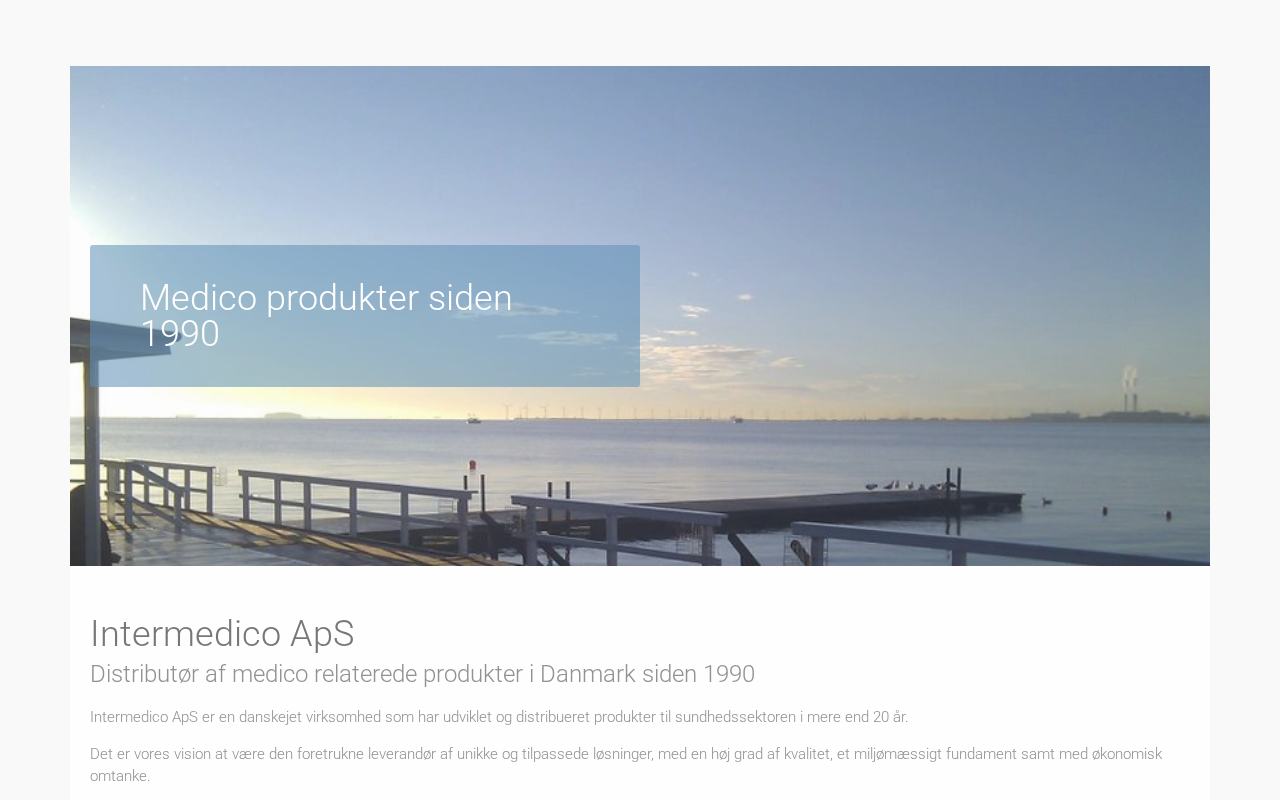 Medico produkter siden 1990

Intermedico ApS

Distributør af medico relaterede produkter i Danmark siden 1990

Intermedico ApS er en danskejet virksomhed som har udviklet og distribueret produkter til sundhedssektoren i mere end 20 år.

Det er vores vision at være den foretrukne leverandør af unikke og tilpassede løsninger, med en høj grad af kvalitet, et miljømæssigt fundament samt med økonomisk omtanke.